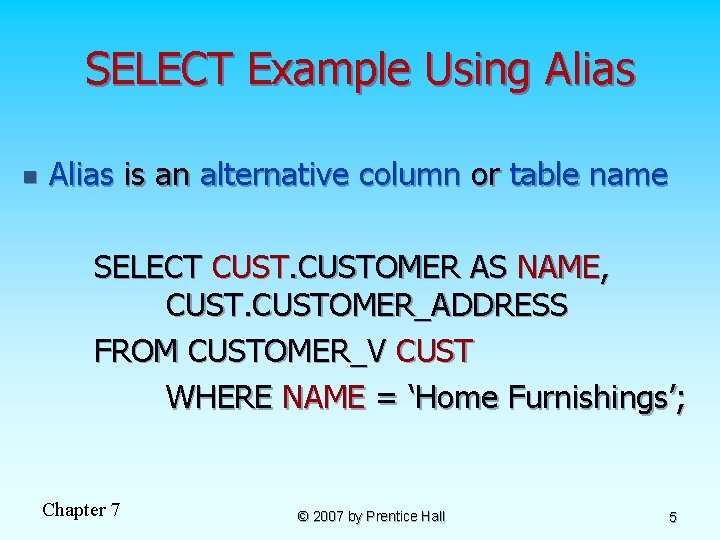 SELECT Example Using Alias

Alias is an alternative column or table name

SELECT CUST.CUSTOMER AS NAME,
CUST.CUSTOMER_ADDRESS
FROM CUSTOMER_V CUST
WHERE NAME = ‘Home Furnishings’;

Chapter 7

© 2007 by Prentice Hall

5